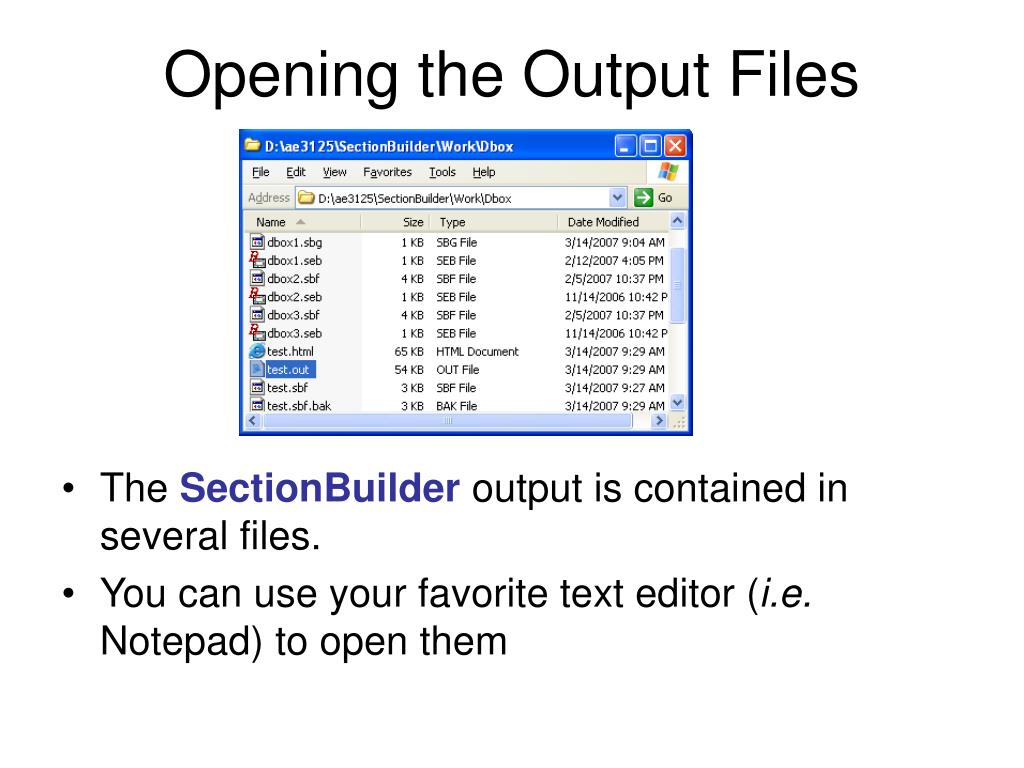 Opening the Output Files

D:\ae3125\SectionBuilder\Work\Dbox

File Edit View Favorites Tools Help

Address D:\ae3125\SectionBuilder\Work\Dbox Go

| Name | Size | Type | Date Modified |
|---|---|---|---|
| dbox1.sbg | 1 KB | SBG File | 3/14/2007 9:04 AM |
| dbox1.seb | 1 KB | SEB File | 2/12/2007 4:05 PM |
| dbox2.sbf | 4 KB | SBF File | 2/5/2007 10:37 PM |
| dbox2.seb | 1 KB | SEB File | 11/14/2006 10:42 P |
| dbox3.sbf | 4 KB | SBF File | 2/5/2007 10:37 PM |
| dbox3.seb | 1 KB | SEB File | 11/14/2006 10:42 P |
| test.html | 65 KB | HTML Document | 3/14/2007 9:29 AM |
| test.out | 54 KB | OUT File | 3/14/2007 9:29 AM |
| test.sbf | 3 KB | SBF File | 3/14/2007 9:27 AM |
| test.sbf.bak | 3 KB | BAK File | 3/14/2007 9:29 AM |

• The SectionBuilder output is contained in several files.

• You can use your favorite text editor (i.e. Notepad) to open them